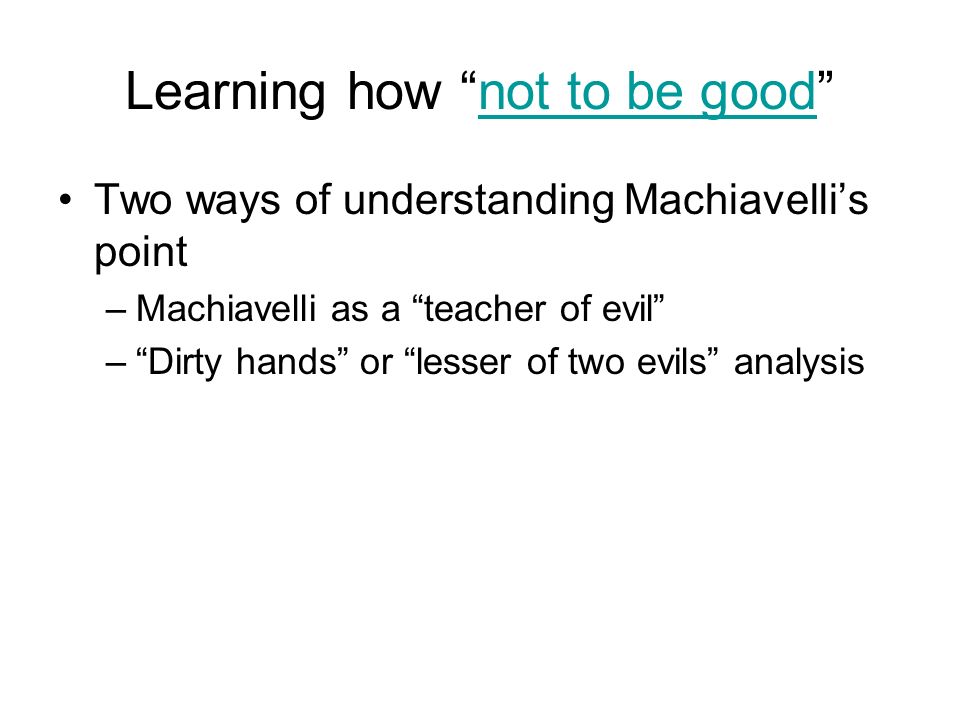 Learning how “not to be good”

• Two ways of understanding Machiavelli’s point
– Machiavelli as a “teacher of evil”
– “Dirty hands” or “lesser of two evils” analysis